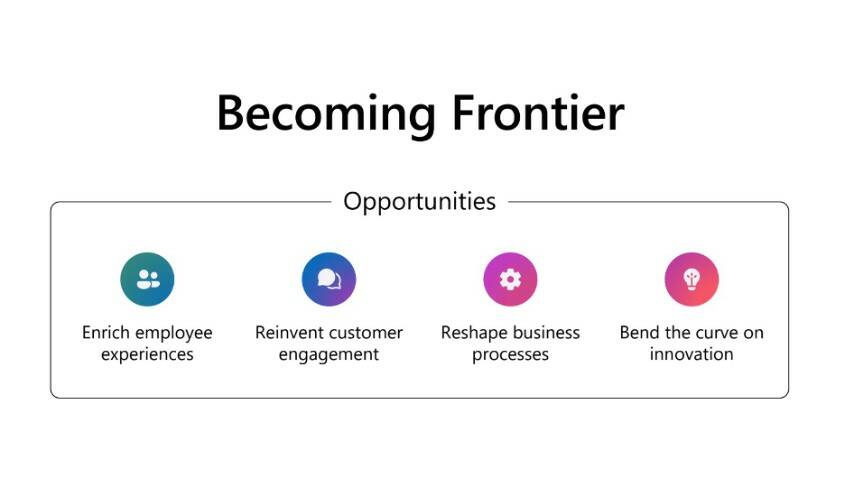 Becoming Frontier

Opportunities

Enrich employee experiences

Reinvent customer engagement

Reshape business processes

Bend the curve on innovation